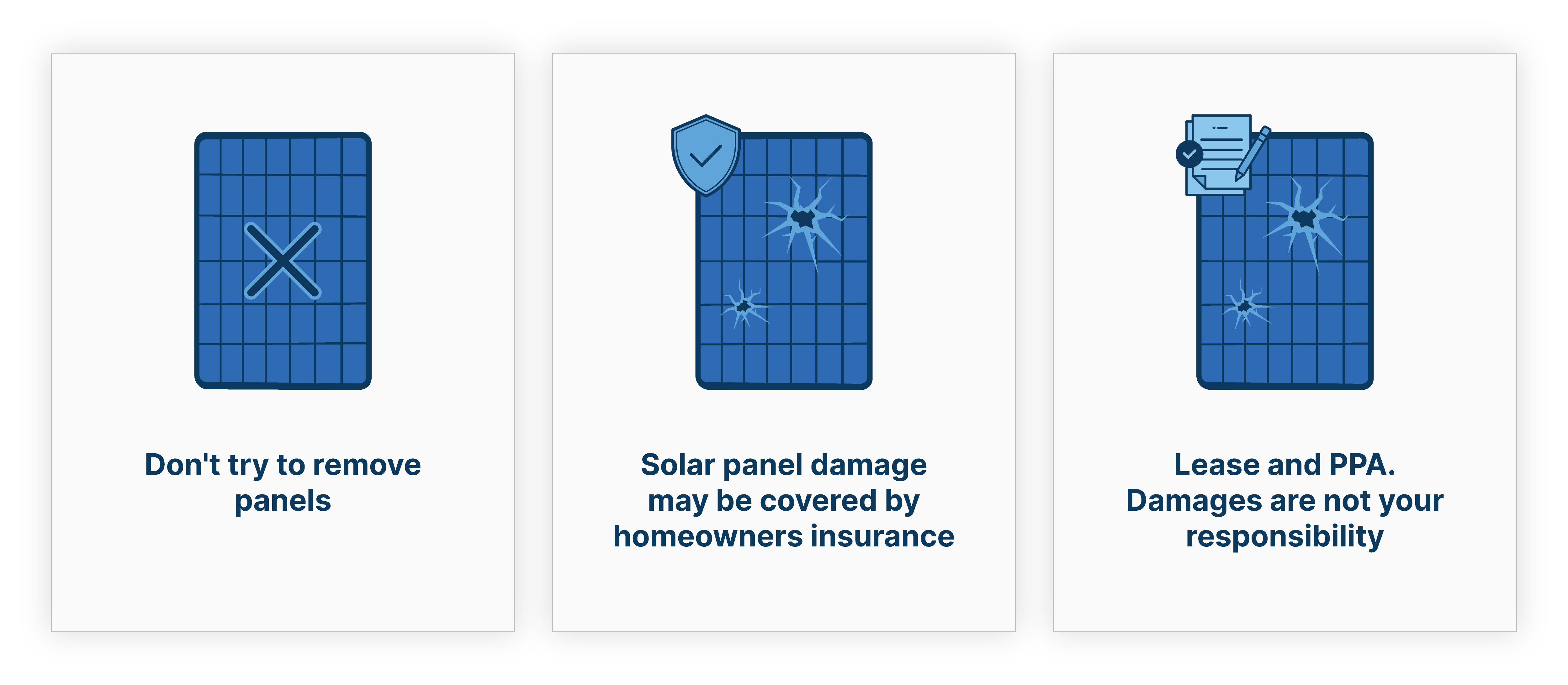 Don't try to remove panels

Solar panel damage may be covered by homeowners insurance

Lease and PPA. Damages are not your responsibility